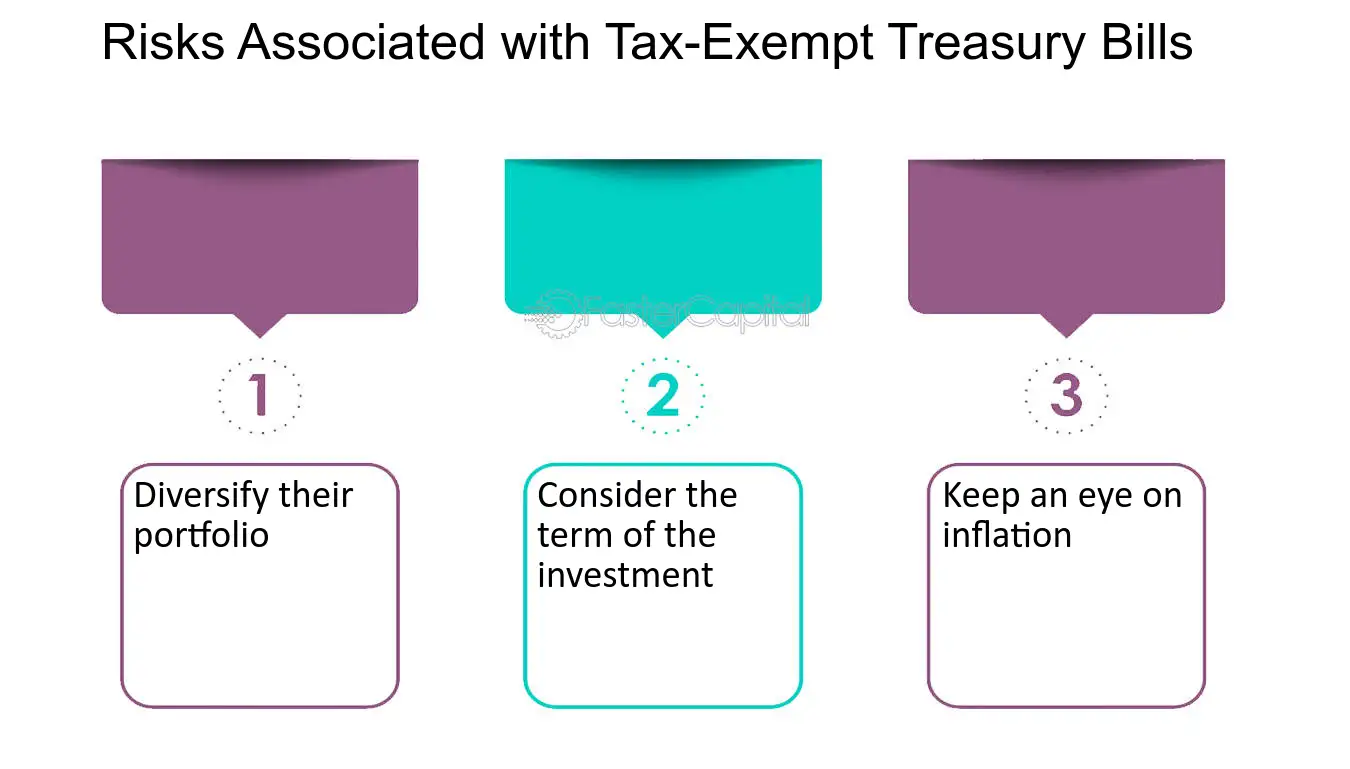 Risks Associated with Tax-Exempt Treasury Bills

1

Diversify their portfolio

2

Consider the term of the investment

3

Keep an eye on inflation

FasterCapital